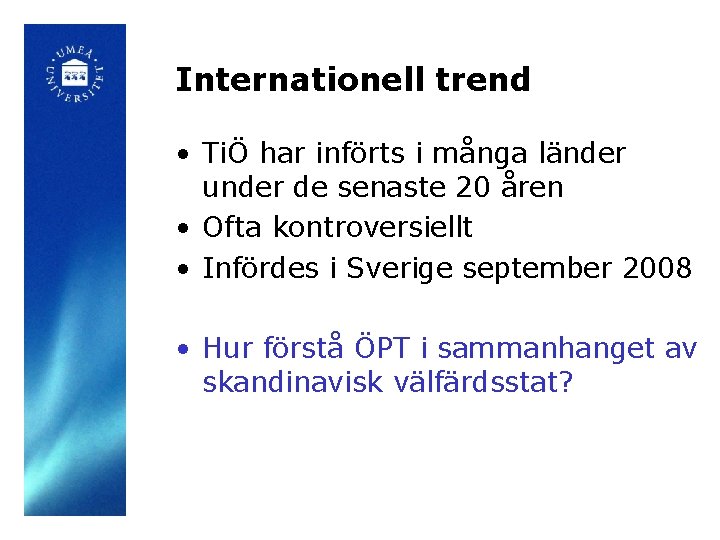 UMEÅ UNIVERSITET

Internationell trend

• TiÖ har införts i många länder under de senaste 20 åren
• Ofta kontroversiellt
• Infördes i Sverige september 2008

• Hur förstå ÖPT i sammanhanget av skandinavisk välfärdsstat?